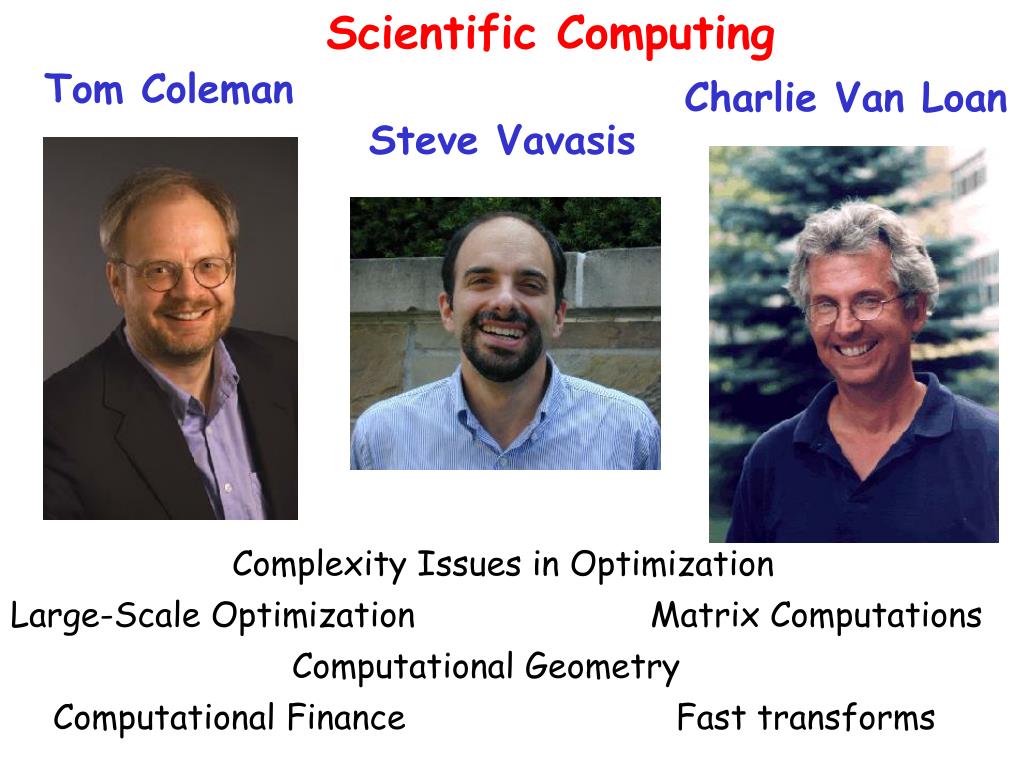 Scientific Computing

Tom Coleman

Steve Vavasis

Charlie Van Loan

Complexity Issues in Optimization

Large-Scale Optimization

Matrix Computations

Computational Geometry

Computational Finance

Fast transforms